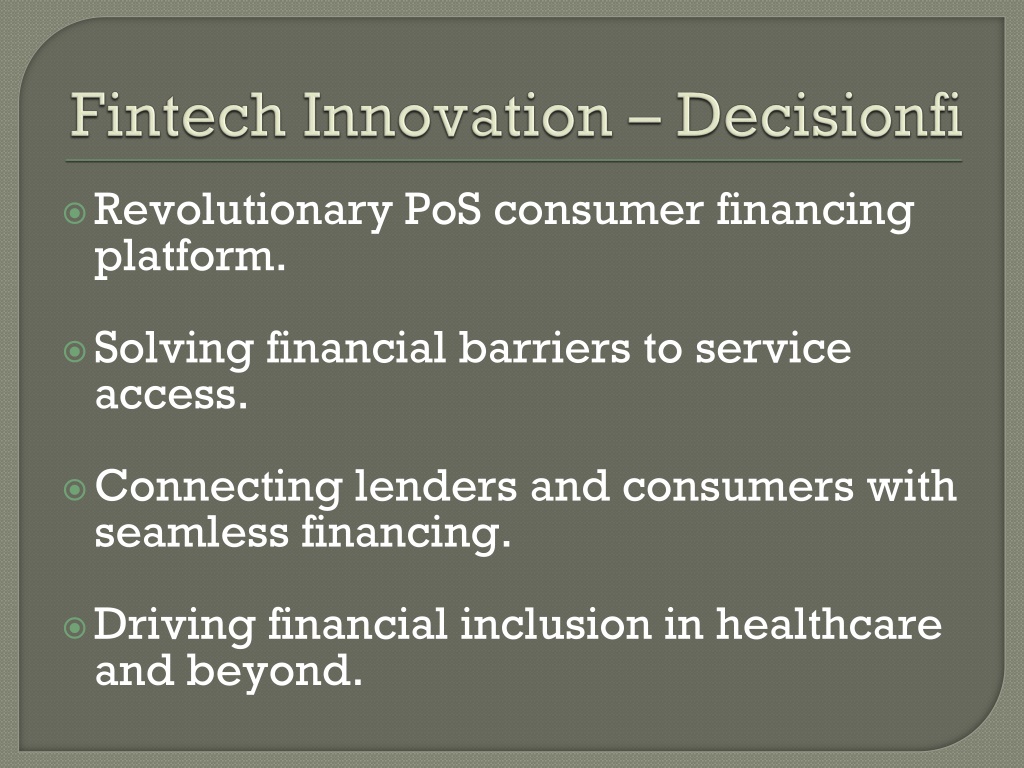 Fintech Innovation – Decisionfi

Revolutionary PoS consumer financing platform.

Solving financial barriers to service access.

Connecting lenders and consumers with seamless financing.

Driving financial inclusion in healthcare and beyond.